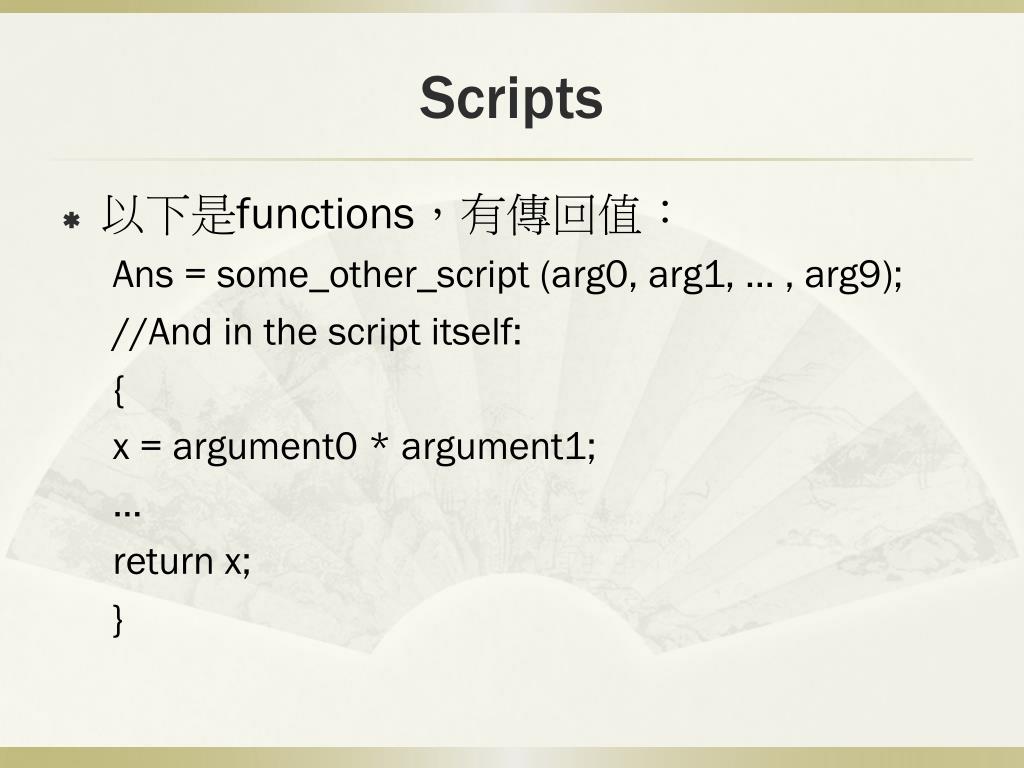 Scripts

以下是functions，有傳回值：

Ans = some_other_script (arg0, arg1, … , arg9);

//And in the script itself:

{

x = argument0 * argument1;

…

return x;

}